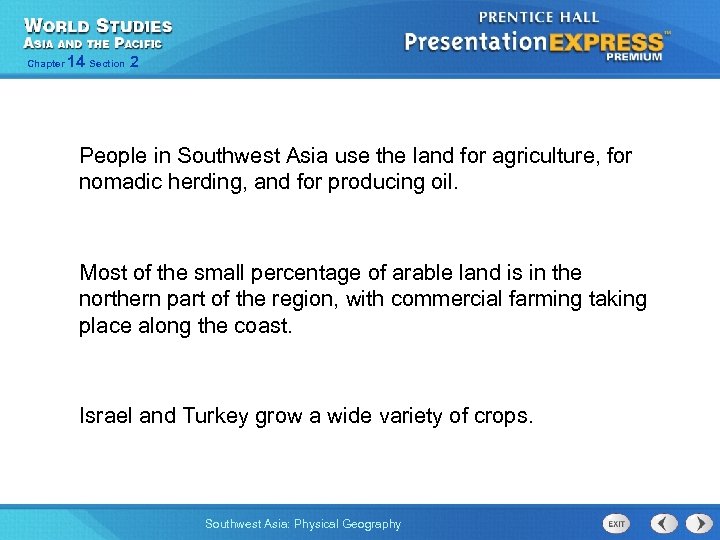 WORLD STUDIES
ASIA AND THE PACIFIC
Chapter 14 Section 2

PRENTICE HALL
PresentationEXPRESS™
PREMIUM

People in Southwest Asia use the land for agriculture, for nomadic herding, and for producing oil.

Most of the small percentage of arable land is in the northern part of the region, with commercial farming taking place along the coast.

Israel and Turkey grow a wide variety of crops.

Southwest Asia: Physical Geography

EXIT